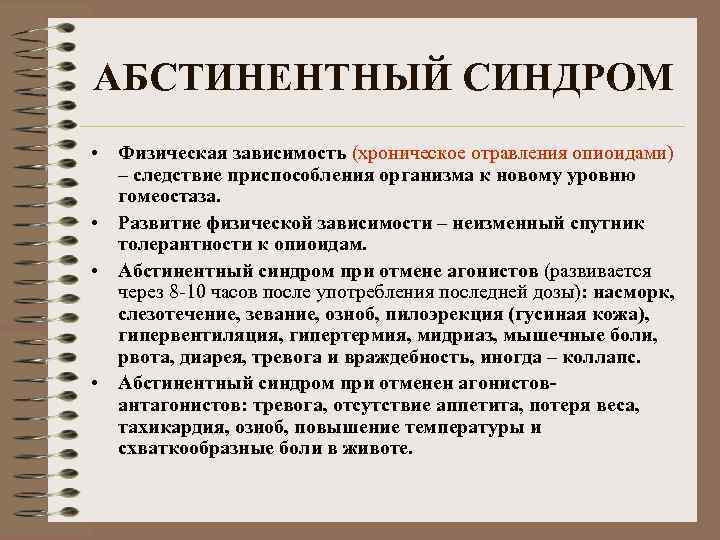 АБСТИНЕНТНЫЙ СИНДРОМ

• Физическая зависимость (хроническое отравления опиоидами) – следствие приспособления организма к новому уровню гомеостаза.

• Развитие физической зависимости – неизменный спутник толерантности к опиоидам.

• Абстинентный синдром при отмене агонистов (развивается через 8-10 часов после употребления последней дозы): насморк, слезотечение, зевание, озноб, пилоэрекция (гусиная кожа), гипервентиляция, гипертермия, мидриаз, мышечные боли, рвота, диарея, тревога и враждебность, иногда – коллапс.

• Абстинентный синдром при отменен агонистов-антагонистов: тревога, отсутствие аппетита, потеря веса, тахикардия, озноб, повышение температуры и схваткообразные боли в животе.